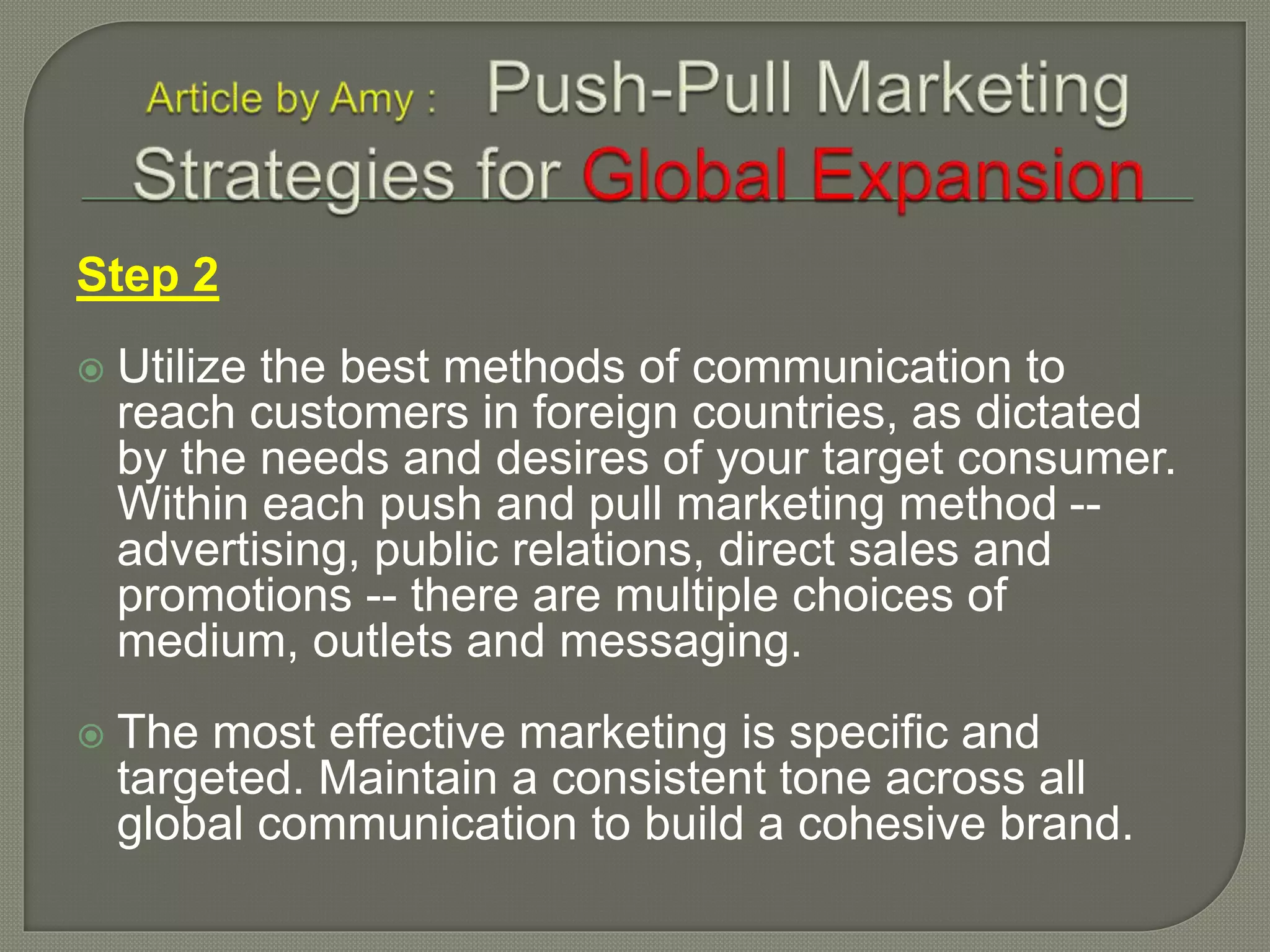 Article by Amy : Push-Pull Marketing Strategies for Global Expansion

Step 2

Utilize the best methods of communication to reach customers in foreign countries, as dictated by the needs and desires of your target consumer. Within each push and pull marketing method -- advertising, public relations, direct sales and promotions -- there are multiple choices of medium, outlets and messaging.

The most effective marketing is specific and targeted. Maintain a consistent tone across all global communication to build a cohesive brand.